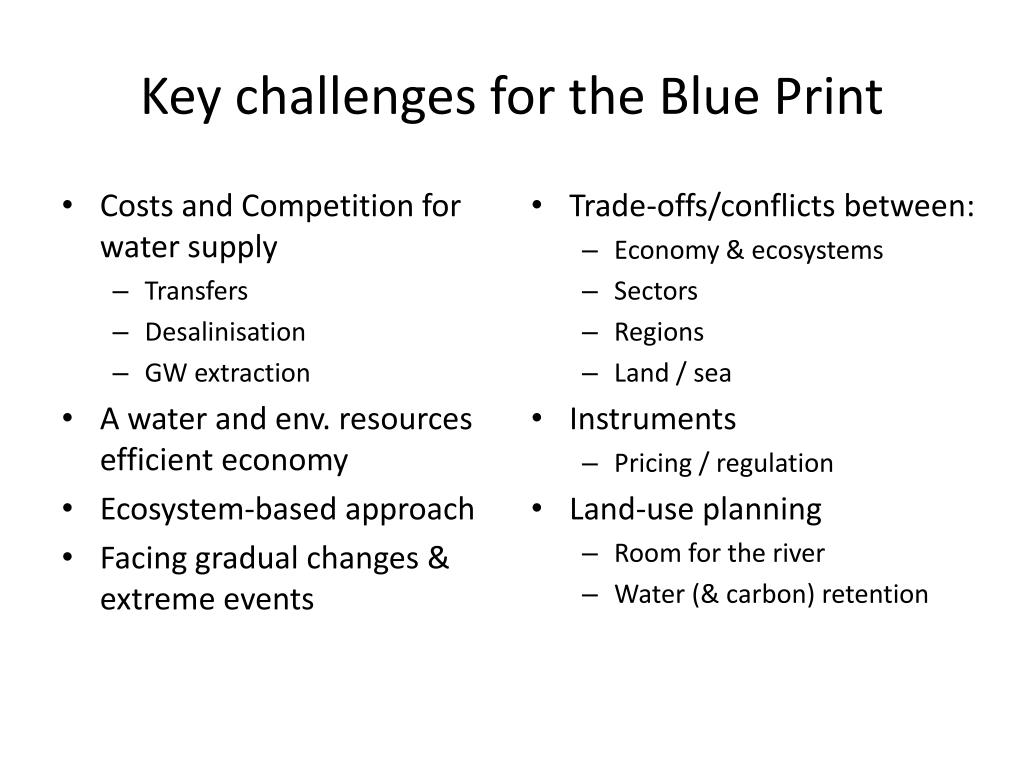 Key challenges for the Blue Print

• Costs and Competition for water supply
  – Transfers
  – Desalinisation
  – GW extraction
• A water and env. resources efficient economy
• Ecosystem-based approach
• Facing gradual changes & extreme events

• Trade-offs/conflicts between:
  – Economy & ecosystems
  – Sectors
  – Regions
  – Land / sea
• Instruments
  – Pricing / regulation
• Land-use planning
  – Room for the river
  – Water (& carbon) retention